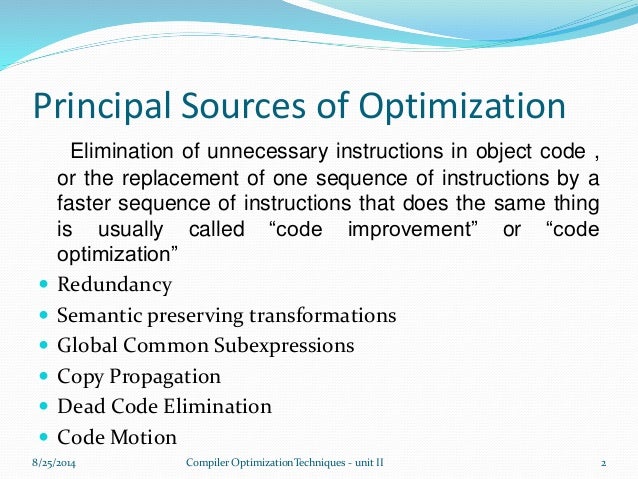 Principal Sources of Optimization

Elimination of unnecessary instructions in object code , or the replacement of one sequence of instructions by a faster sequence of instructions that does the same thing is usually called “code improvement” or “code optimization”

- Redundancy
- Semantic preserving transformations
- Global Common Subexpressions
- Copy Propagation
- Dead Code Elimination
- Code Motion

8/25/2014 Compiler Optimization Techniques - unit II 2